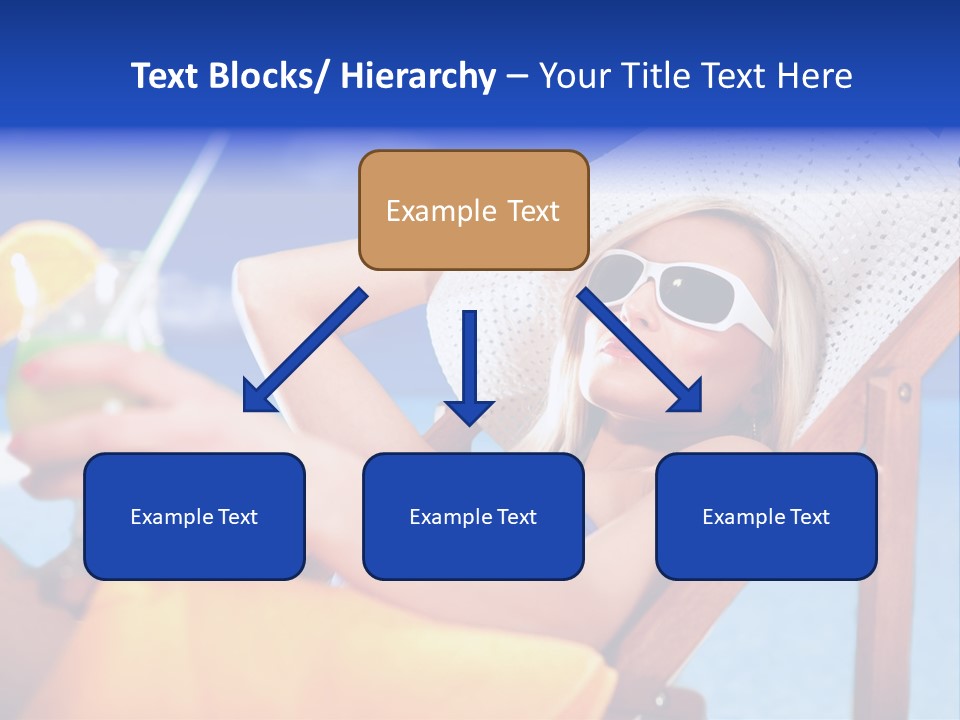 Text Blocks/ Hierarchy – Your Title Text Here

Example Text

Example Text

Example Text

Example Text